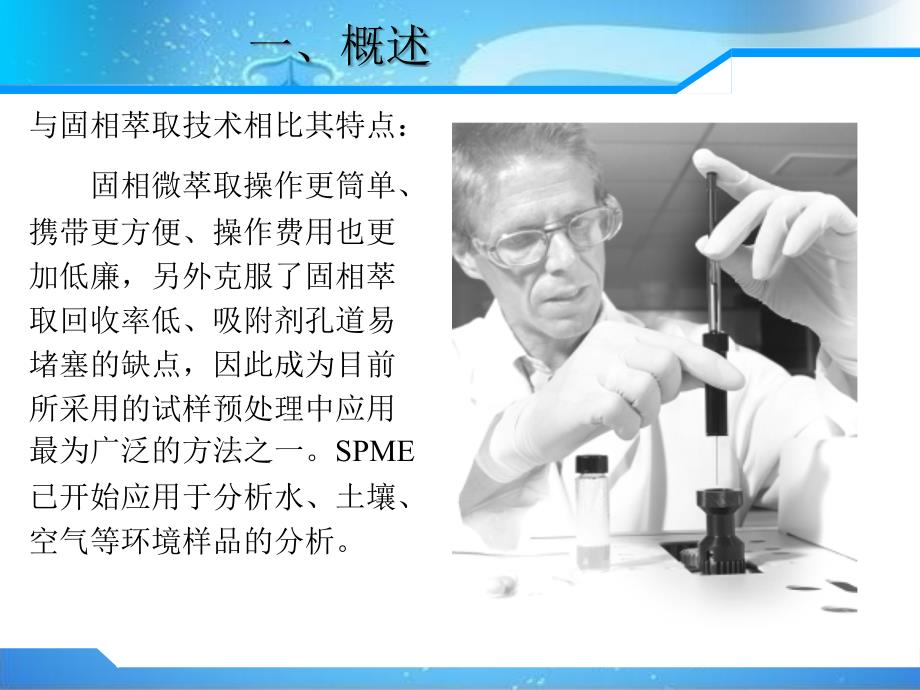 一、概述

与固相萃取技术相比其特点：

固相微萃取操作更简单、携带更方便、操作费用也更加低廉，另外克服了固相萃取回收率低、吸附剂孔道易堵塞的缺点，因此成为目前所采用的试样预处理中应用最为广泛的方法之一。SPME已开始应用于分析水、土壤、空气等环境样品的分析。